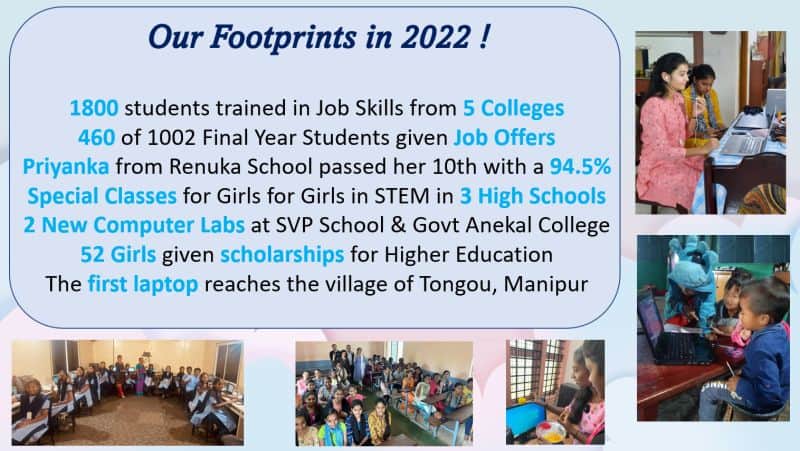 Our Footprints in 2022 !

1800 students trained in Job Skills from 5 Colleges
460 of 1002 Final Year Students given Job Offers
Priyanka from Renuka School passed her 10th with a 94.5%
Special Classes for Girls for Girls in STEM in 3 High Schools
2 New Computer Labs at SVP School & Govt Anekal College
52 Girls given scholarships for Higher Education
The first laptop reaches the village of Tongou, Manipur